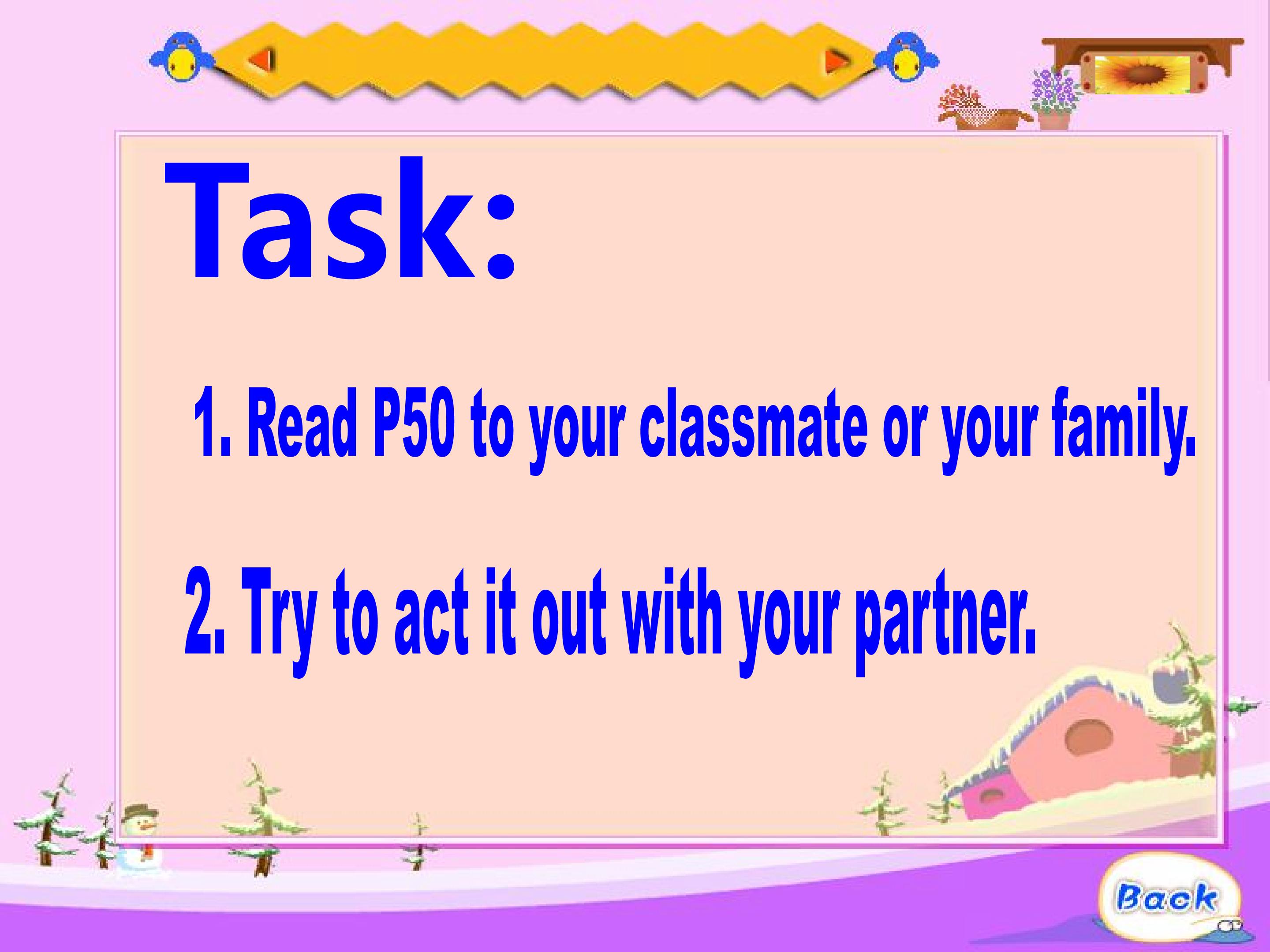 Task:

1. Read P50 to your classmate or your family.

2. Try to act it out with your partner.

Back